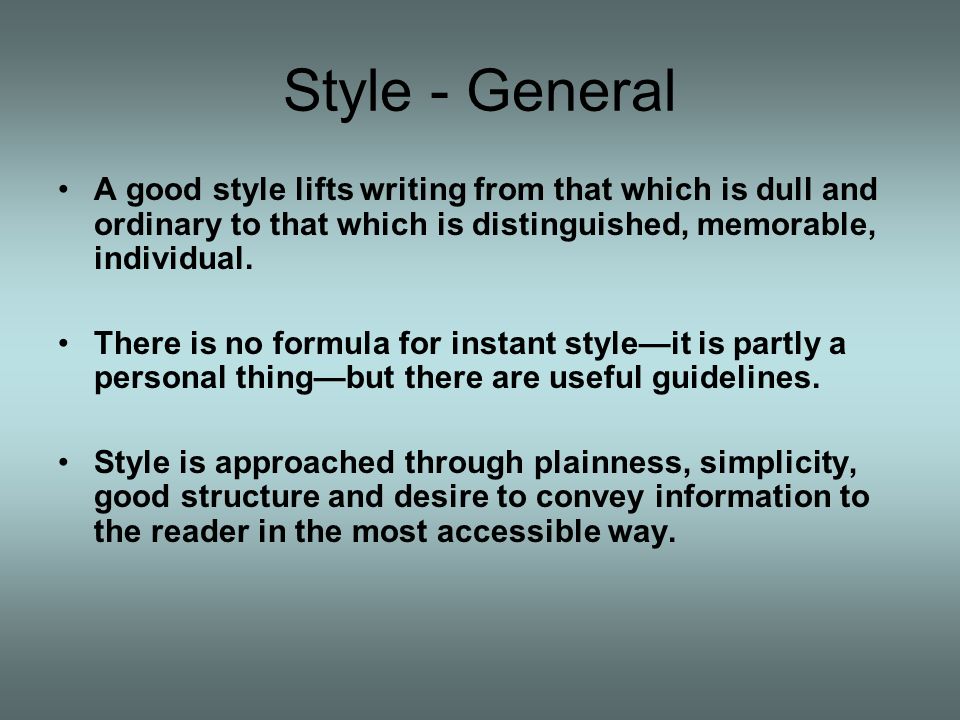 Style - General

• A good style lifts writing from that which is dull and ordinary to that which is distinguished, memorable, individual.

• There is no formula for instant style—it is partly a personal thing—but there are useful guidelines.

• Style is approached through plainness, simplicity, good structure and desire to convey information to the reader in the most accessible way.